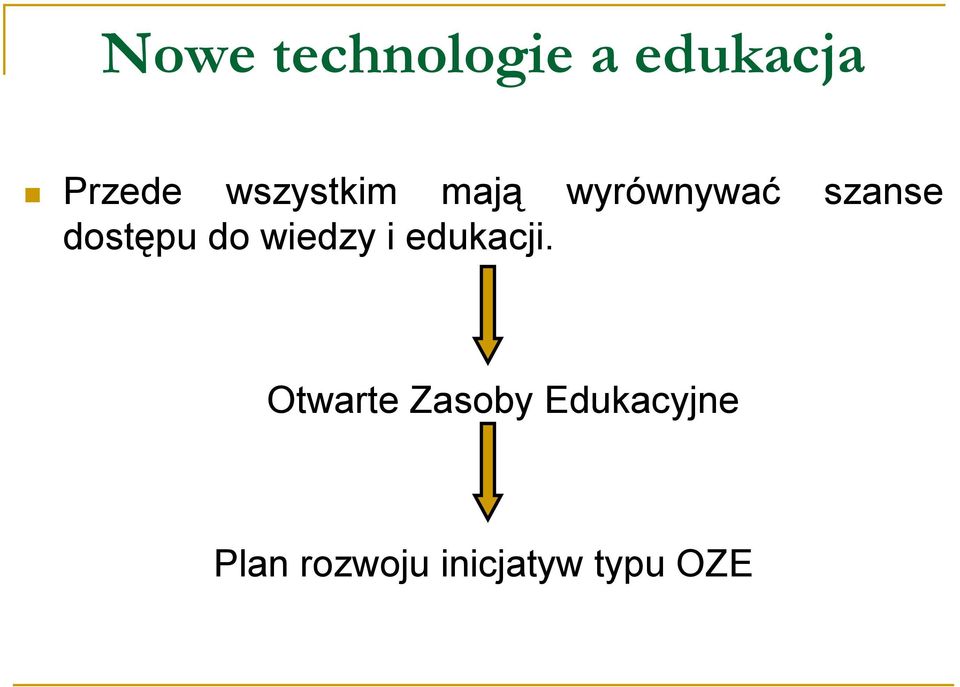 Nowe technologie a edukacja

Przede wszystkim mają wyrównywać szanse dostępu do wiedzy i edukacji.

Otwarte Zasoby Edukacyjne

Plan rozwoju inicjatyw typu OZE